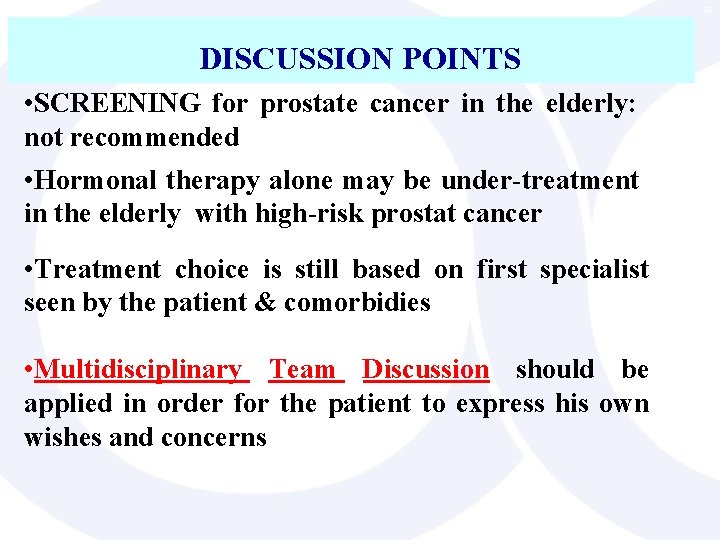 DISCUSSION POINTS

•SCREENING for prostate cancer in the elderly: not recommended

•Hormonal therapy alone may be under-treatment in the elderly with high-risk prostat cancer

•Treatment choice is still based on first specialist seen by the patient & comorbidies

•Multidisciplinary Team Discussion should be applied in order for the patient to express his own wishes and concerns